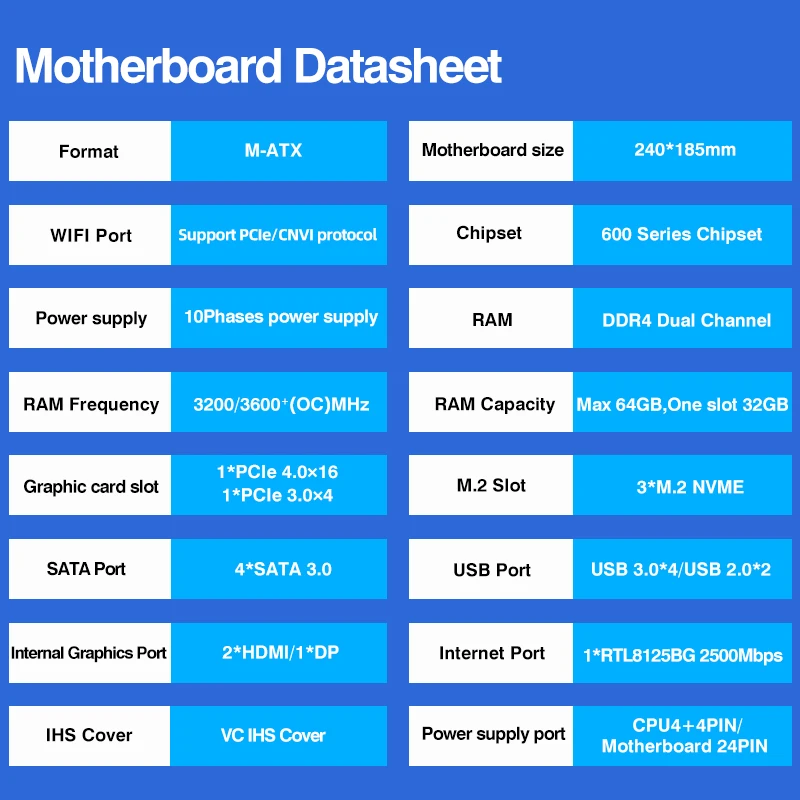 Motherboard Datasheet

| Format | M-ATX | Motherboard size | 240*185mm |
|---|---|---|---|
| WIFI Port | Support PCIe/CNVI protocol | Chipset | 600 Series Chipset |
| Power supply | 10Phases power supply | RAM | DDR4 Dual Channel |
| RAM Frequency | 3200/3600⁺(OC)MHz | RAM Capacity | Max 64GB,One slot 32GB |
| Graphic card slot | 1*PCIe 4.0×16 1*PCIe 3.0×4 | M.2 Slot | 3*M.2 NVME |
| SATA Port | 4*SATA 3.0 | USB Port | USB 3.0*4/USB 2.0*2 |
| Internal Graphics Port | 2*HDMI/1*DP | Internet Port | 1*RTL8125BG 2500Mbps |
| IHS Cover | VC IHS Cover | Power supply port | CPU4+4PIN/ Motherboard 24PIN |